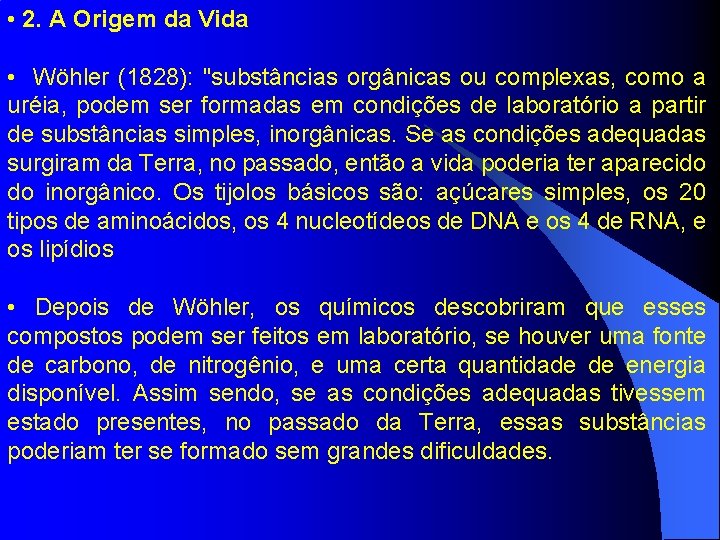 • 2. A Origem da Vida

• Wöhler (1828): "substâncias orgânicas ou complexas, como a uréia, podem ser formadas em condições de laboratório a partir de substâncias simples, inorgânicas. Se as condições adequadas surgiram da Terra, no passado, então a vida poderia ter aparecido do inorgânico. Os tijolos básicos são: açúcares simples, os 20 tipos de aminoácidos, os 4 nucleotídeos de DNA e os 4 de RNA, e os lipídios

• Depois de Wöhler, os químicos descobriram que esses compostos podem ser feitos em laboratório, se houver uma fonte de carbono, de nitrogênio, e uma certa quantidade de energia disponível. Assim sendo, se as condições adequadas tivessem estado presentes, no passado da Terra, essas substâncias poderiam ter se formado sem grandes dificuldades.